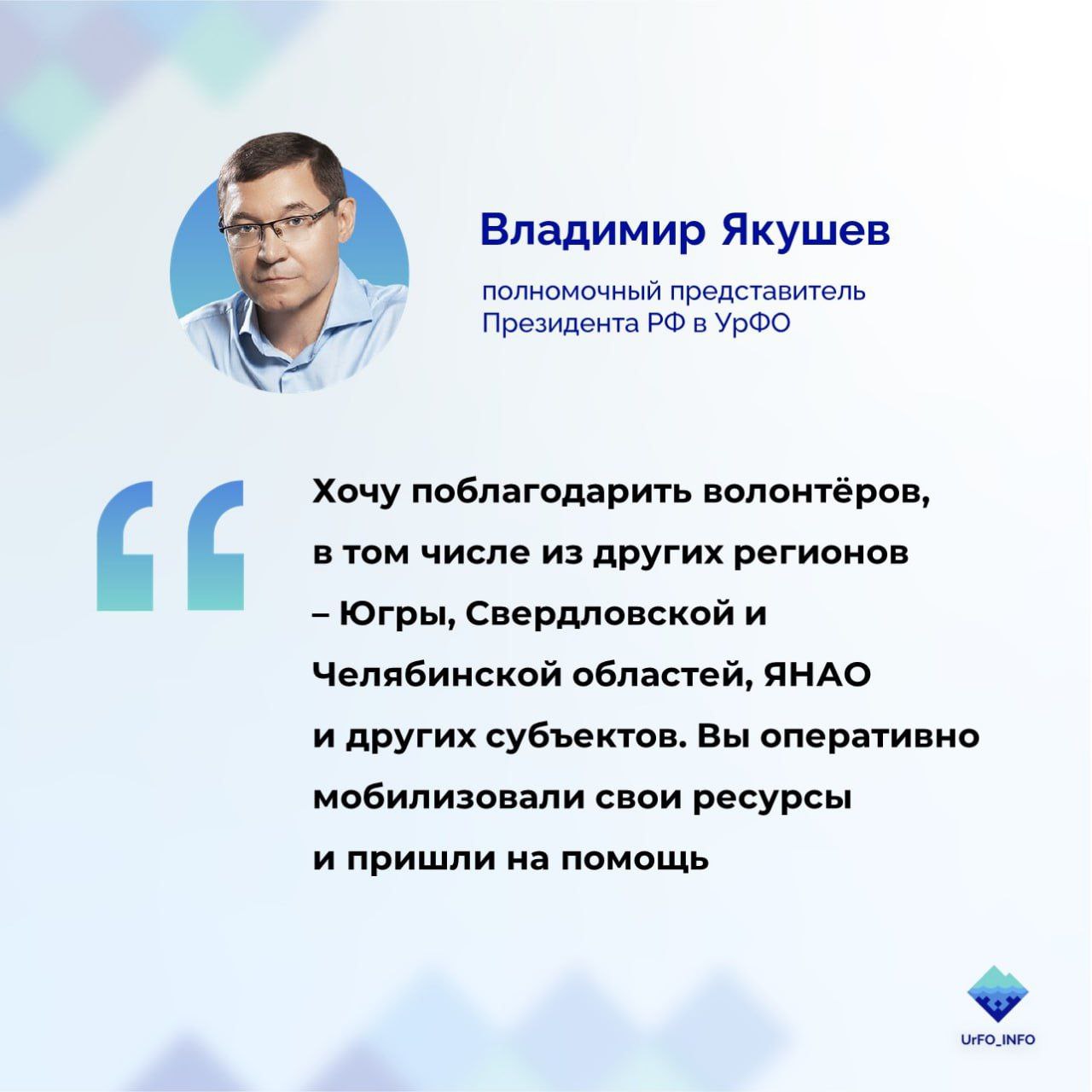 Владимир Якушев

полномочный представитель Президента РФ в УрФО

Хочу поблагодарить волонтёров, в том числе из других регионов – Югры, Свердловской и Челябинской областей, ЯНАО и других субъектов. Вы оперативно мобилизовали свои ресурсы и пришли на помощь

UrFO_INFO